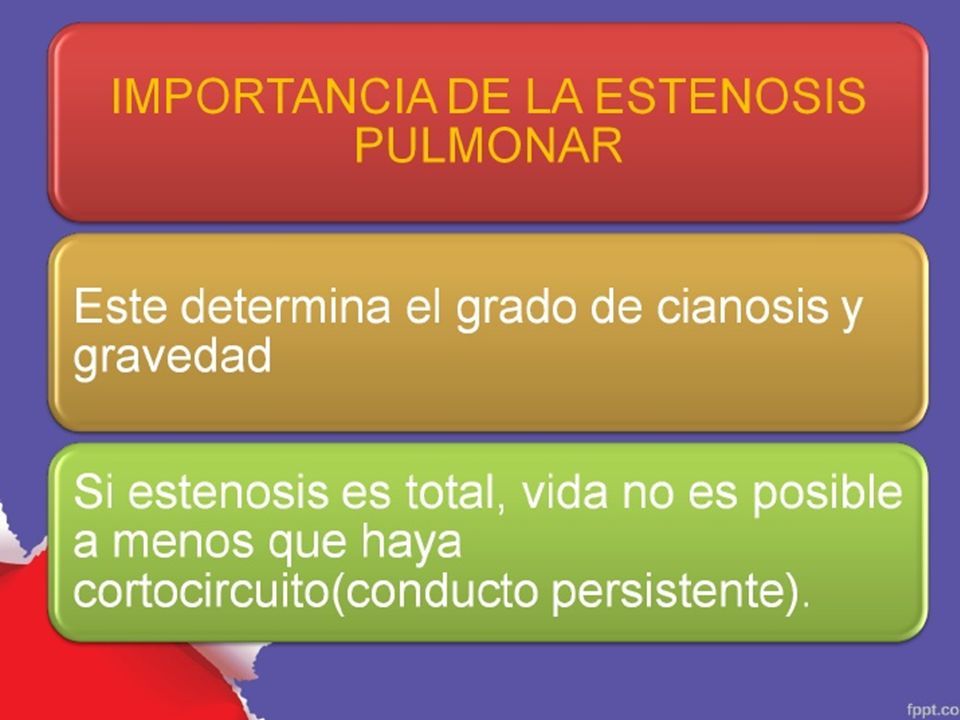 IMPORTANCIA DE LA ESTENOSIS PULMONAR

Este determina el grado de cianosis y gravedad

Si estenosis es total, vida no es posible a menos que haya cortocircuito(conducto persistente).

fppt.co